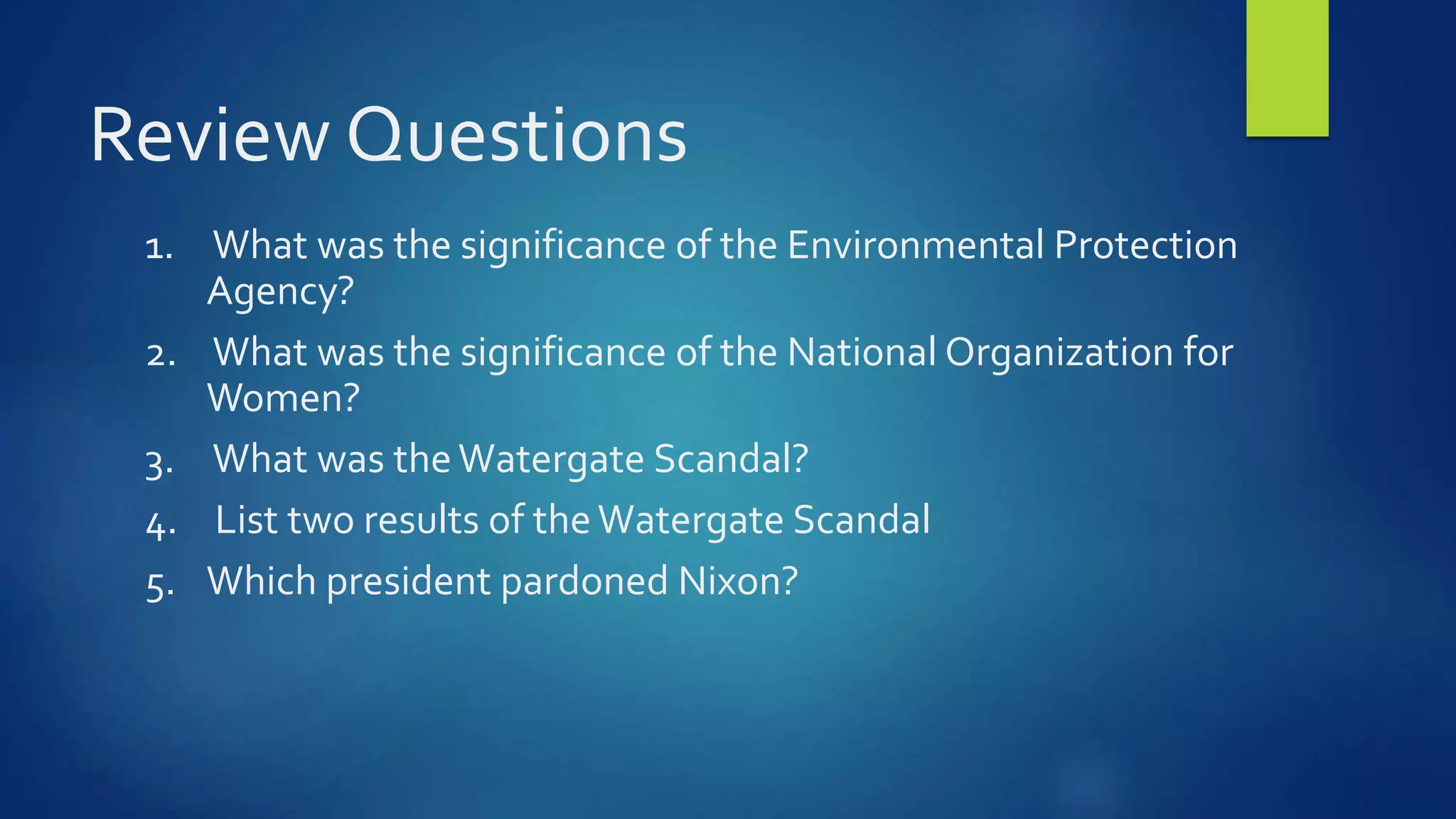 Review Questions

1. What was the significance of the Environmental Protection Agency?
2. What was the significance of the National Organization for Women?
3. What was the Watergate Scandal?
4. List two results of the Watergate Scandal
5. Which president pardoned Nixon?